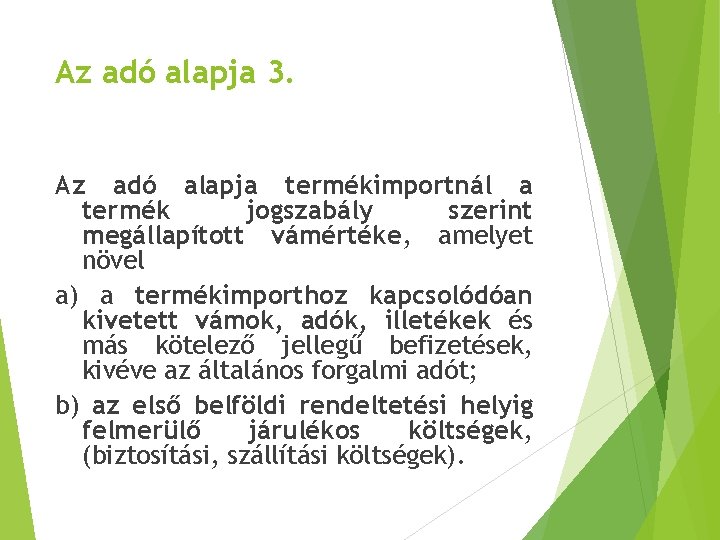 Az adó alapja 3.

Az adó alapja termékimportnál a termék jogszabály szerint megállapított vámértéke, amelyet növel

a) a termékimporthoz kapcsolódóan kivetett vámok, adók, illetékek és más kötelező jellegű befizetések, kivéve az általános forgalmi adót;

b) az első belföldi rendeltetési helyig felmerülő járulékos költségek, (biztosítási, szállítási költségek).